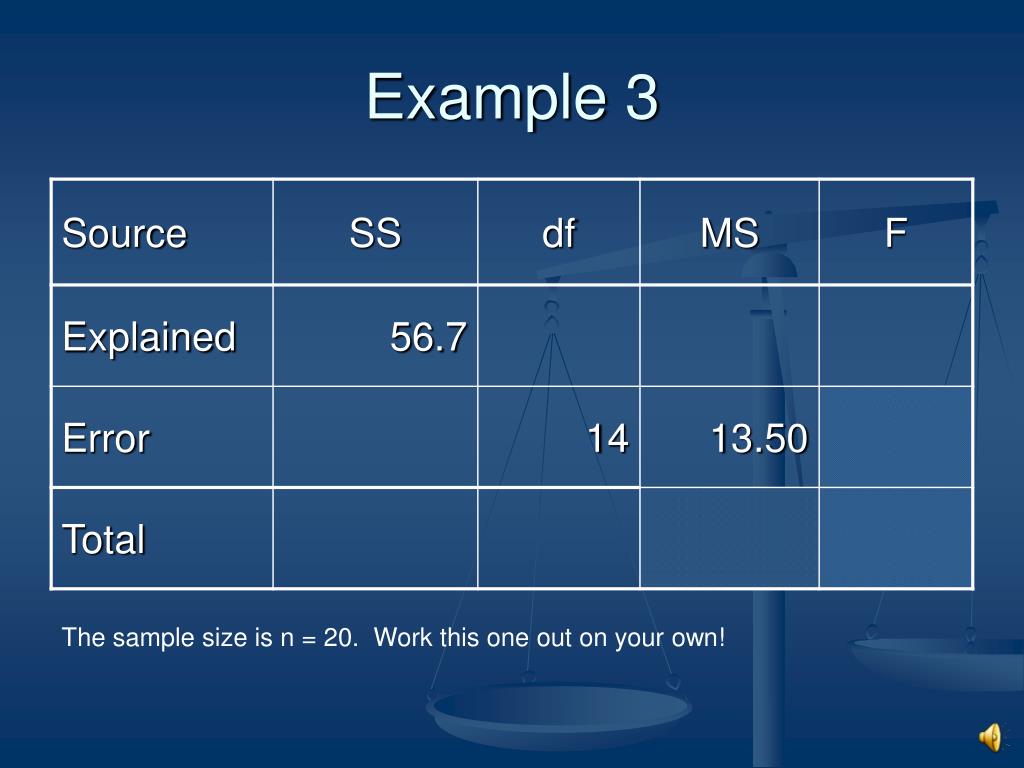 Example 3

| Source | SS | df | MS | F |
|---|---|---|---|---|
| Explained | 56.7 | | | |
| Error | | 14 | 13.50 | |
| Total | | | | |

The sample size is n = 20. Work this one out on your own!